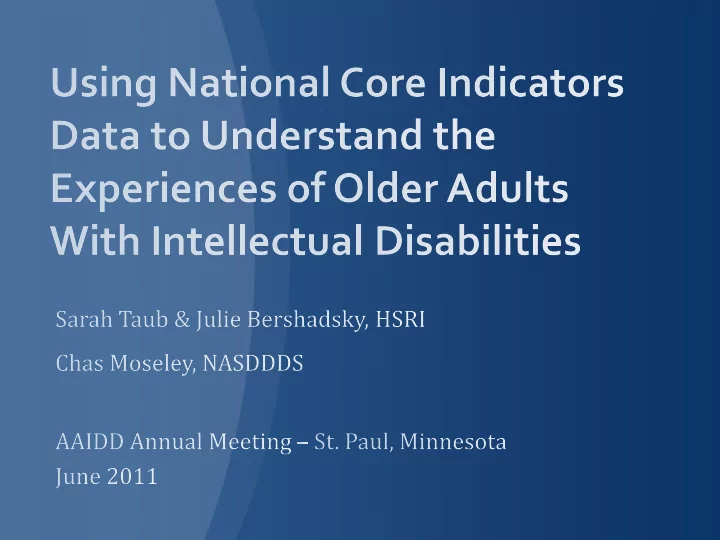 Using National Core Indicators Data to Understand the Experiences of Older Adults With Intellectual Disabilities

Sarah Taub & Julie Bershadsky, HSRI

Chas Moseley, NASDDDS

AAIDD Annual Meeting – St. Paul, Minnesota
June 2011